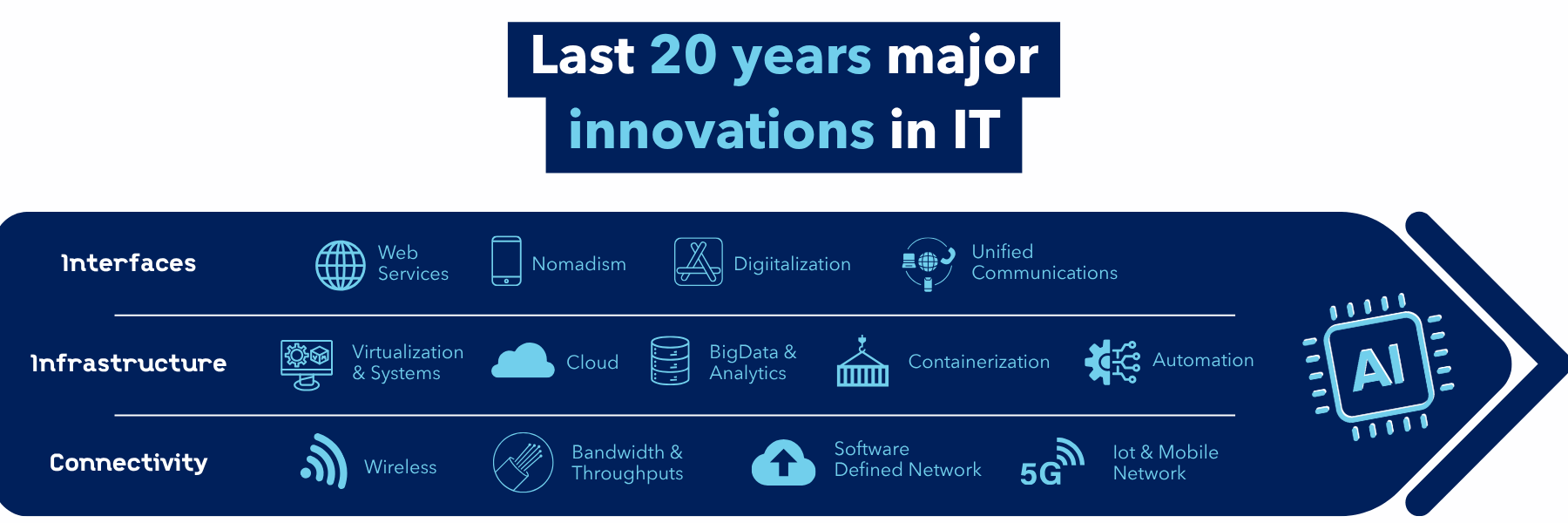 Last 20 years major innovations in IT

Interfaces

Web Services

Nomadism

Digiitalization

Unified Communications

Infrastructure

Virtualization & Systems

Cloud

BigData & Analytics

Containerization

Automation

Connectivity

Wireless

Bandwidth & Throughputs

Software Defined Network

5G

Iot & Mobile Network

AI